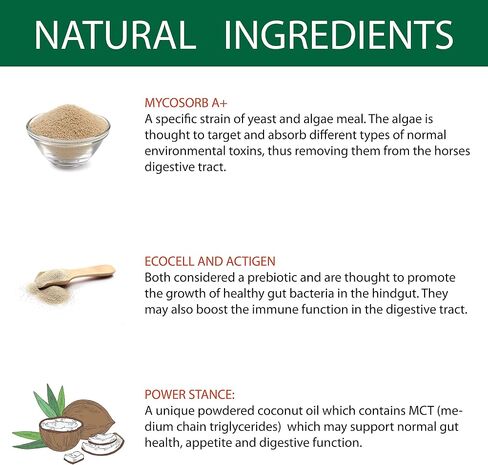 NATURAL INGREDIENTS

MYCOSORB A+
A specific strain of yeast and algae meal. The algae is thought to target and absorb different types of normal environmental toxins, thus removing them from the horses digestive tract.

ECOCELL AND ACTIGEN
Both considered a prebiotic and are thought to promote the growth of healthy gut bacteria in the hindgut. They may also boost the immune function in the digestive tract.

POWER STANCE:
A unique powdered coconut oil which contains MCT (medium chain triglycerides) which may support normal gut health, appetite and digestive function.